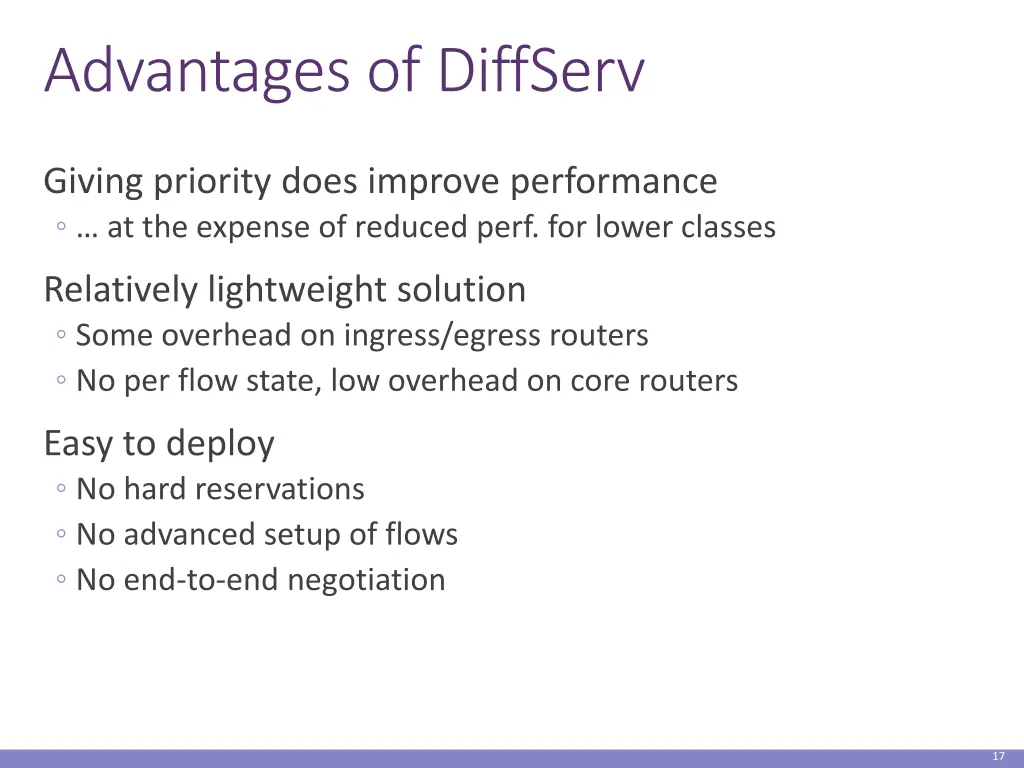 Advantages of DiffServ

Giving priority does improve performance
◦ … at the expense of reduced perf. for lower classes

Relatively lightweight solution
◦ Some overhead on ingress/egress routers
◦ No per flow state, low overhead on core routers

Easy to deploy
◦ No hard reservations
◦ No advanced setup of flows
◦ No end-to-end negotiation

17